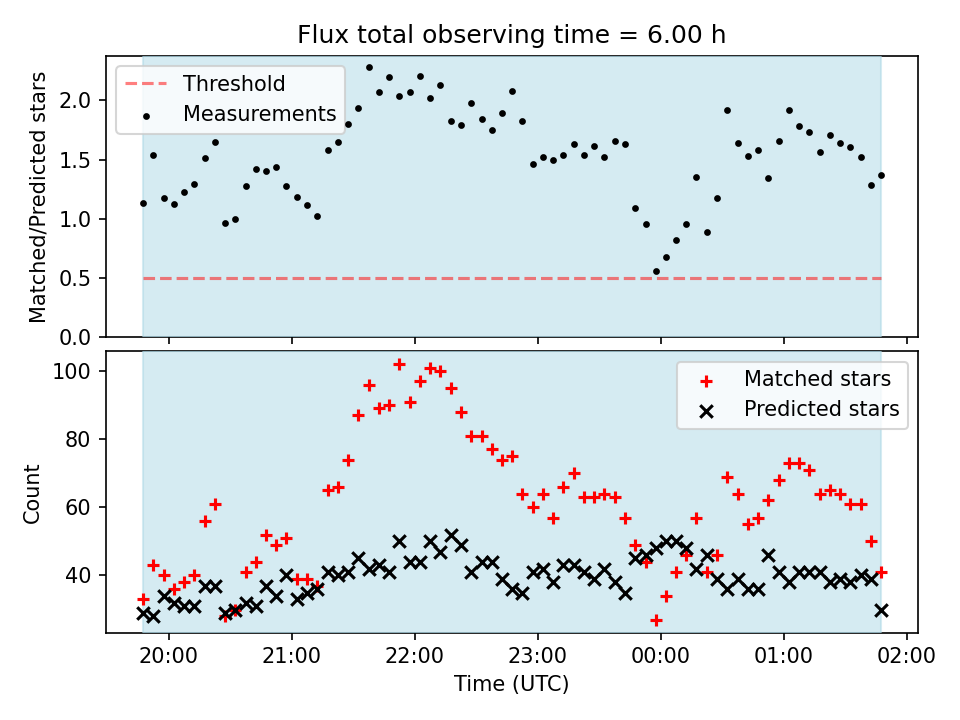 Flux total observing time = 6.00 h

Threshold
Measurements

Matched/Predicted stars

2.0
1.5
1.0
0.5
0.0

Matched stars
Predicted stars

Count

100
80
60
40

20:00
21:00
22:00
23:00
00:00
01:00
02:00

Time (UTC)